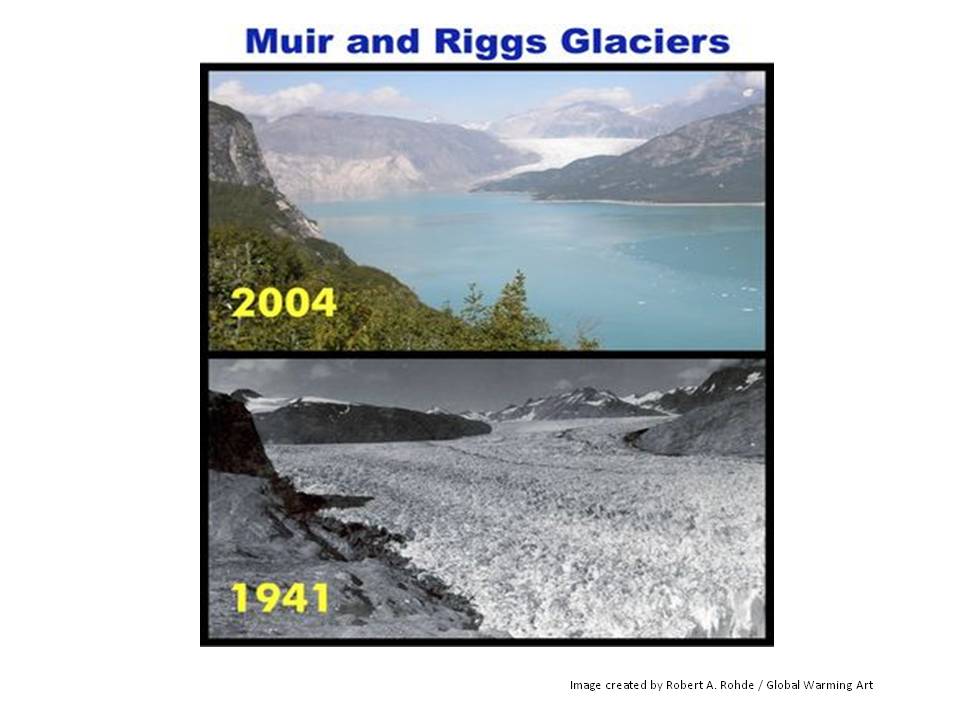 Muir and Riggs Glaciers

2004

1941

Image created by Robert A. Rohde / Global Warming Art